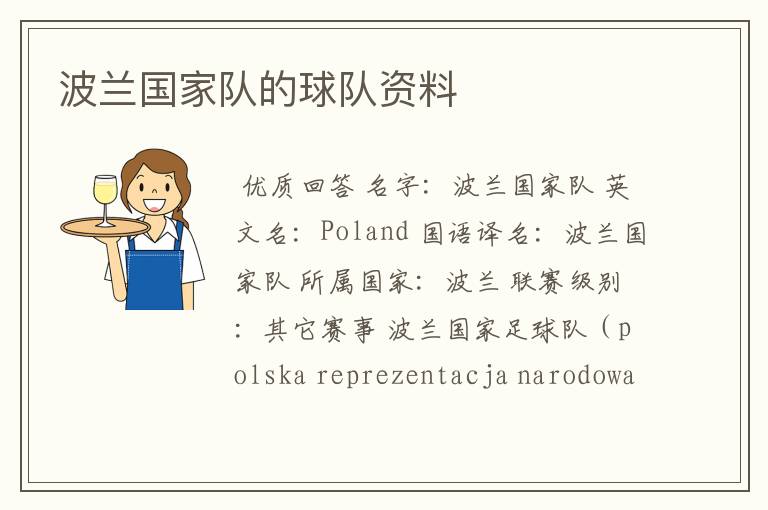 波兰国家队的球队资料

优质回答 名字：波兰国家队 英文名：Poland 国语译名：波兰国家队 所属国家：波兰 联赛级别：其它赛事 波兰国家足球队（polska reprezentacja narodowa